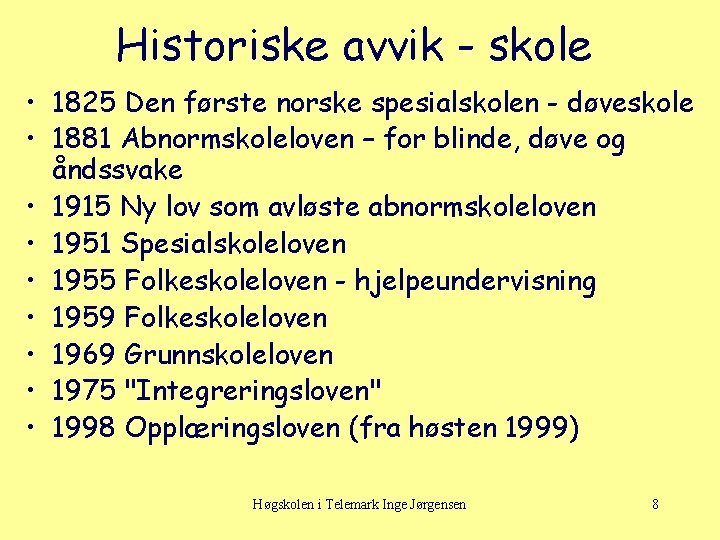 Historiske avvik - skole

• 1825 Den første norske spesialskolen - døveskole
• 1881 Abnormskoleloven – for blinde, døve og åndssvake
• 1915 Ny lov som avløste abnormskoleloven
• 1951 Spesialskoleloven
• 1955 Folkeskoleloven - hjelpeundervisning
• 1959 Folkeskoleloven
• 1969 Grunnskoleloven
• 1975 "Integreringsloven"
• 1998 Opplæringsloven (fra høsten 1999)

Høgskolen i Telemark Inge Jørgensen

8